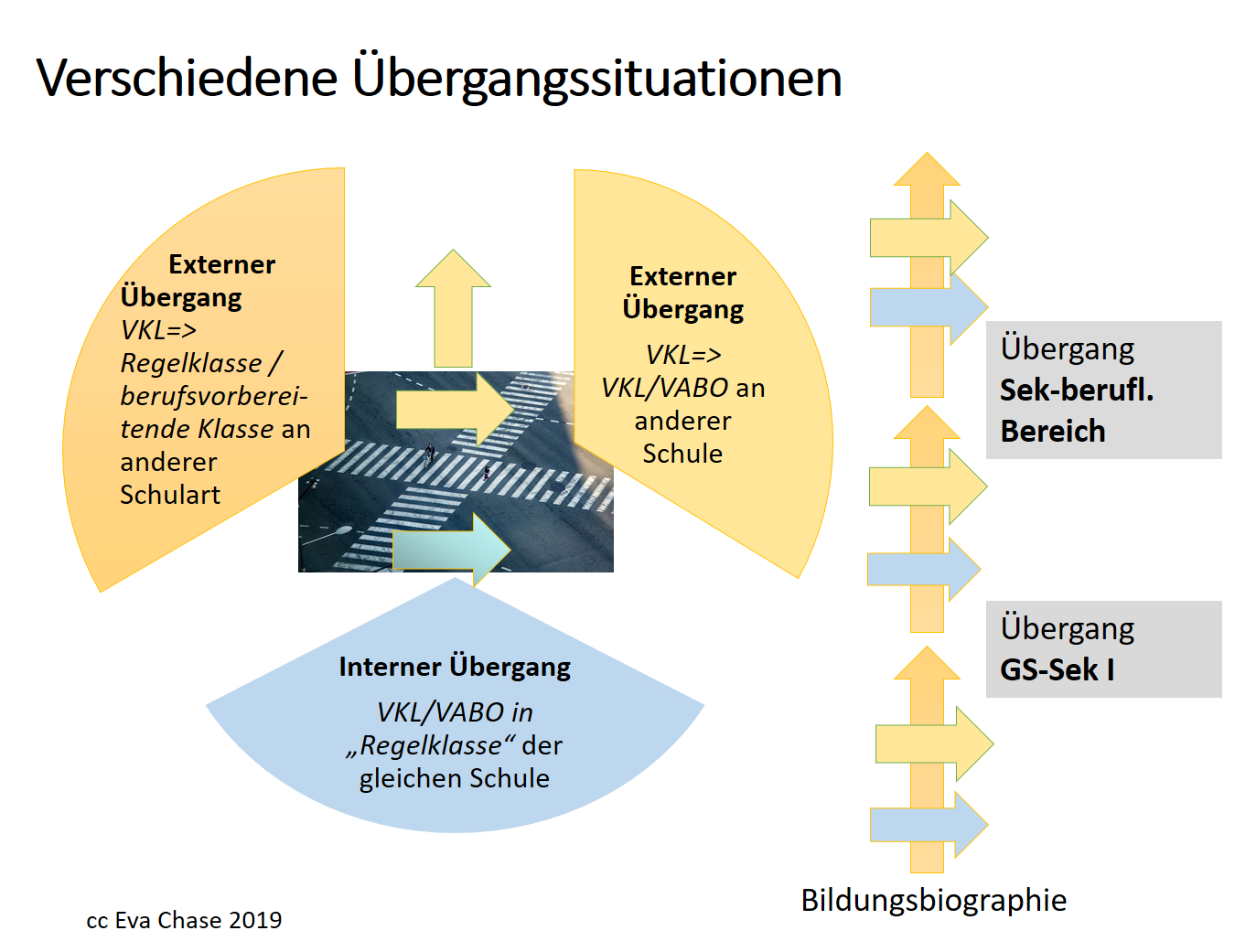 Verschiedene Übergangssituationen

Externer Übergang
VKL=> Regelklasse / berufsvorbereitende Klasse an anderer Schulart

Externer Übergang
VKL=> VKL/VABO an anderer Schule

Interner Übergang
VKL/VABO in „Regelklasse“ der gleichen Schule

Übergang
Sek-berufl. Bereich

Übergang
GS-Sek I

Bildungsbiographie

cc Eva Chase 2019